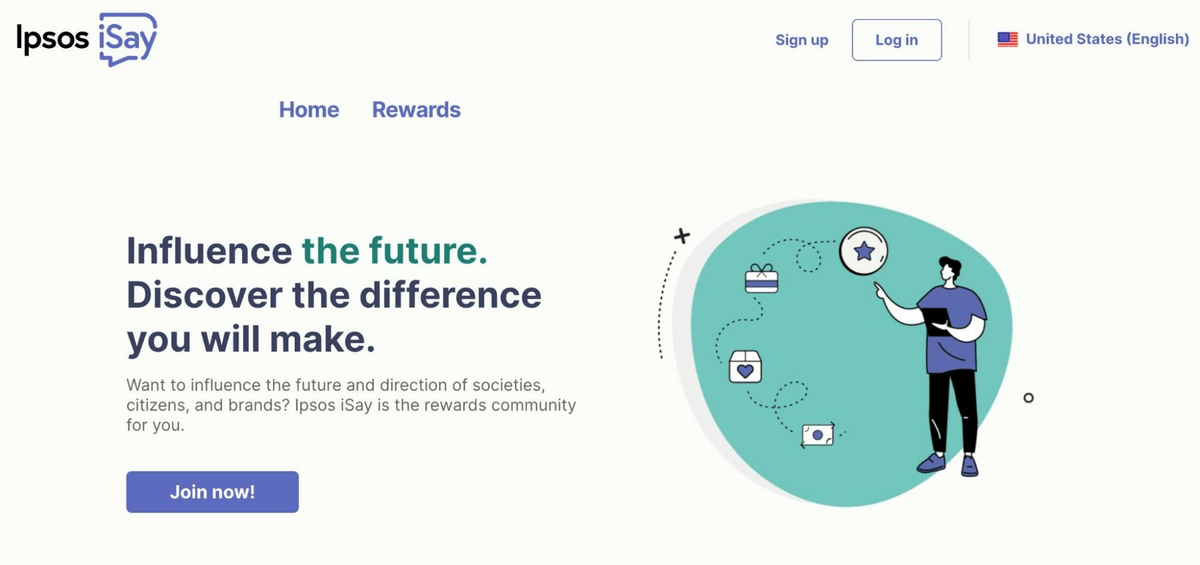 Ipsos iSay

Sign up
Log in
United States (English)

Home
Rewards

Influence the future. Discover the difference you will make.

Want to influence the future and direction of societies, citizens, and brands? Ipsos iSay is the rewards community for you.

Join now!